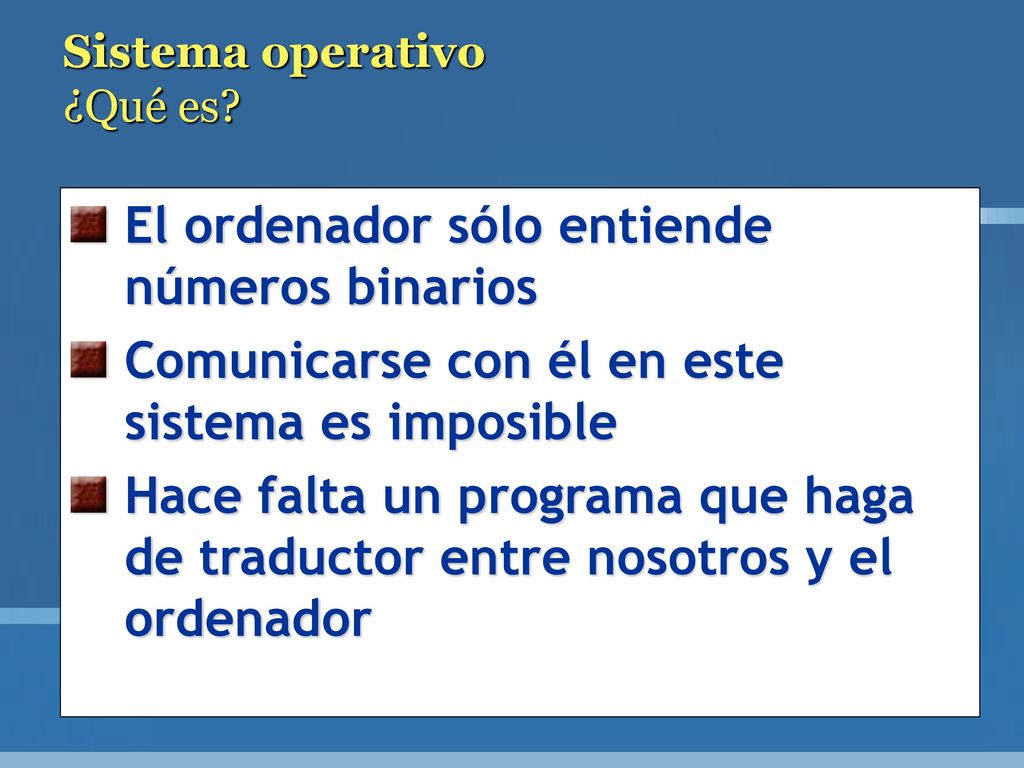 Sistema operativo
¿Qué es?

El ordenador sólo entiende números binarios

Comunicarse con él en este sistema es imposible

Hace falta un programa que haga de traductor entre nosotros y el ordenador